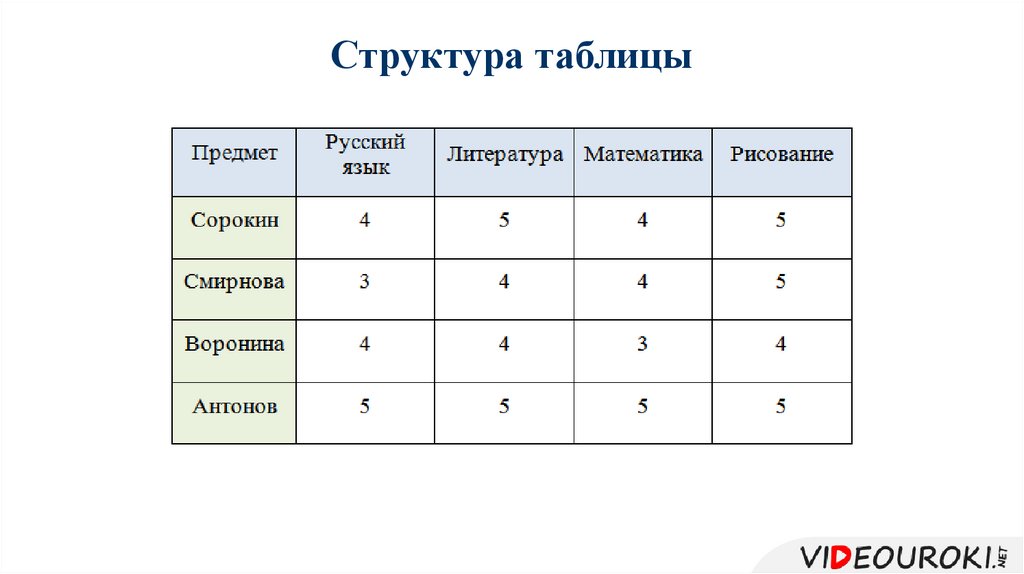 Структура таблицы

| Предмет | Русский язык | Литература | Математика | Рисование |
|---|---|---|---|---|
| Сорокин | 4 | 5 | 4 | 5 |
| Смирнова | 3 | 4 | 4 | 5 |
| Воронина | 4 | 4 | 3 | 4 |
| Антонов | 5 | 5 | 5 | 5 |

VIDEOUROKI.NET